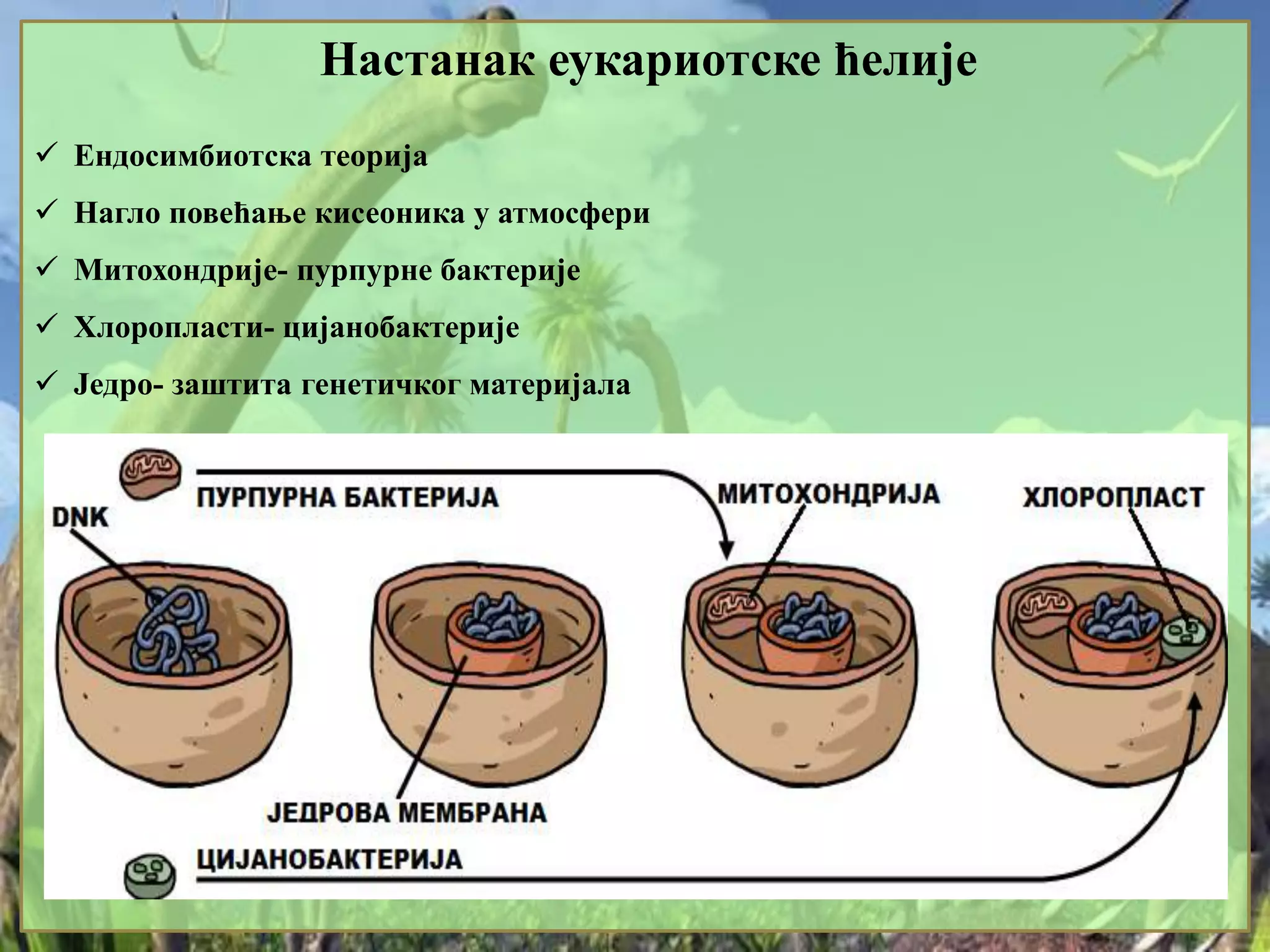 Настанак еукариотске ћелије

✓ Ендосимбиотска теорија

✓ Нагло повећање кисеоника у атмосфери

✓ Митохондрије- пурпурне бактерије

✓ Хлоропласти- цијанобактерије

✓ Једро- заштита генетичког материјала

ПУРПУРНА БАКТЕРИЈА

DNK

МИТОХОНДРИЈА

ХЛОРОПЛАСТ

ЈЕДРОВА МЕМБРАНА

ЦИЈАНОБАКТЕРИЈА